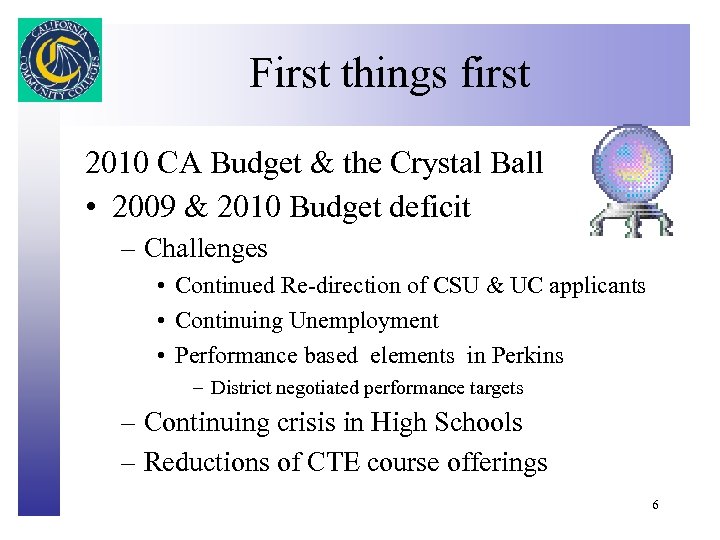 CALIFORNIA COMMUNITY COLLEGES

First things first

2010 CA Budget & the Crystal Ball

• 2009 & 2010 Budget deficit
– Challenges
• Continued Re-direction of CSU & UC applicants
• Continuing Unemployment
• Performance based elements in Perkins
– District negotiated performance targets
– Continuing crisis in High Schools
– Reductions of CTE course offerings

6